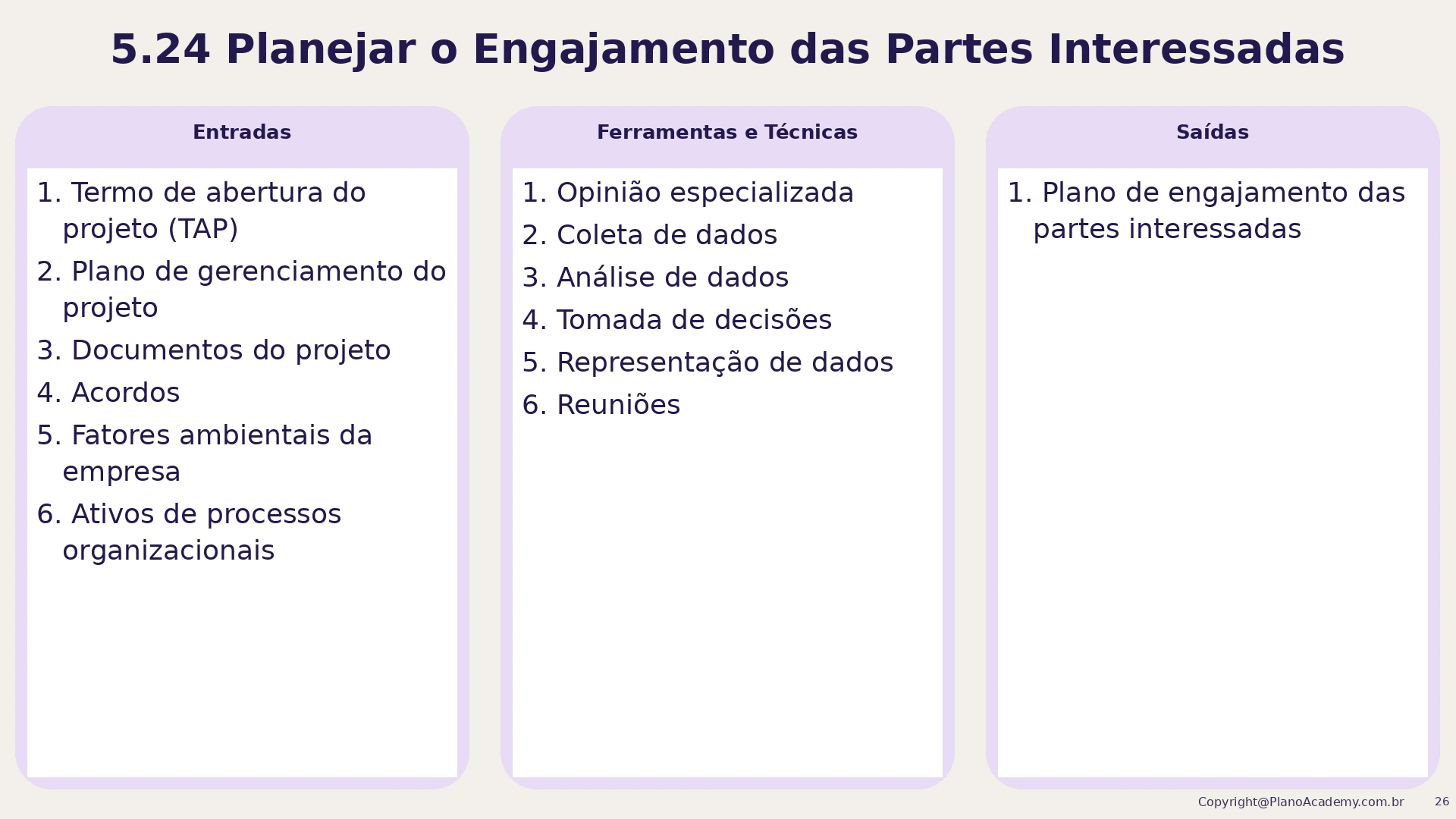 5.24 Planejar o Engajamento das Partes Interessadas

Entradas

1. Termo de abertura do projeto (TAP)
2. Plano de gerenciamento do projeto
3. Documentos do projeto
4. Acordos
5. Fatores ambientais da empresa
6. Ativos de processos organizacionais

Ferramentas e Técnicas

1. Opinião especializada
2. Coleta de dados
3. Análise de dados
4. Tomada de decisões
5. Representação de dados
6. Reuniões

Saídas

1. Plano de engajamento das partes interessadas

Copyright@PlanoAcademy.com.br 26